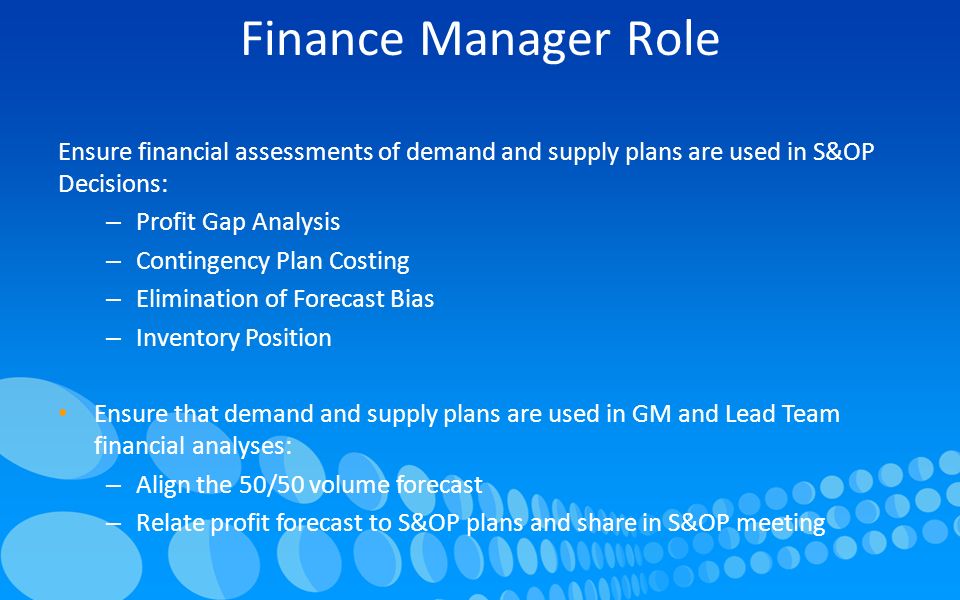 Finance Manager Role

Ensure financial assessments of demand and supply plans are used in S&OP Decisions:

– Profit Gap Analysis
– Contingency Plan Costing
– Elimination of Forecast Bias
– Inventory Position

• Ensure that demand and supply plans are used in GM and Lead Team financial analyses:

– Align the 50/50 volume forecast
– Relate profit forecast to S&OP plans and share in S&OP meeting